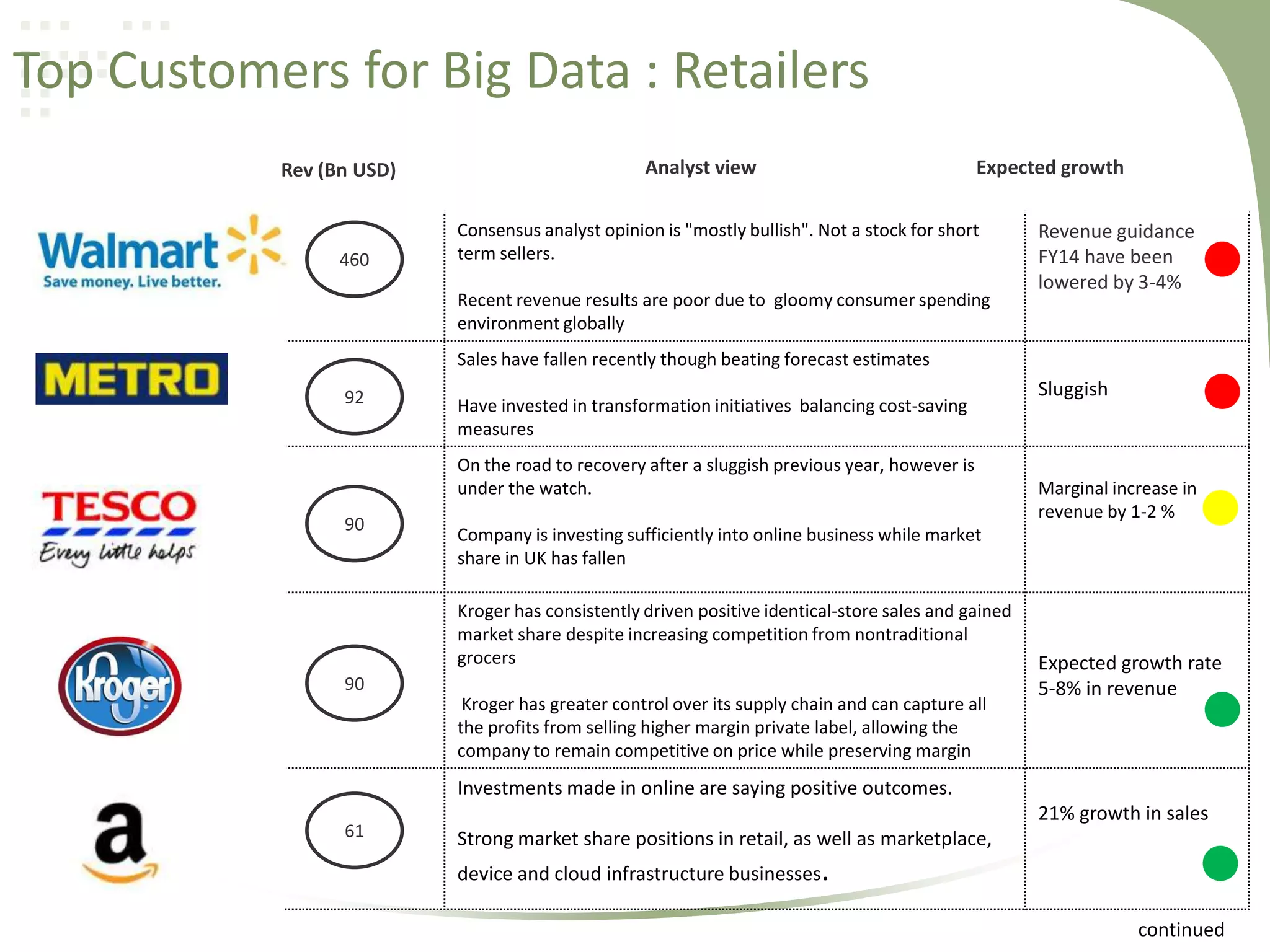 Top Customers for Big Data : Retailers

| | Rev (Bn USD) | Analyst view | Expected growth |
|---|---|---|---|
| Walmart Save money. Live better. | 460 | Consensus analyst opinion is "mostly bullish". Not a stock for short term sellers. Recent revenue results are poor due to gloomy consumer spending environment globally | Revenue guidance FY14 have been lowered by 3-4% |
| METRO | 92 | Sales have fallen recently though beating forecast estimates Have invested in transformation initiatives balancing cost-saving measures | Sluggish |
| TESCO Every little helps | 90 | On the road to recovery after a sluggish previous year, however is under the watch. Company is investing sufficiently into online business while market share in UK has fallen | Marginal increase in revenue by 1-2 % |
| Kroger | 90 | Kroger has consistently driven positive identical-store sales and gained market share despite increasing competition from nontraditional grocers Kroger has greater control over its supply chain and can capture all the profits from selling higher margin private label, allowing the company to remain competitive on price while preserving margin | Expected growth rate 5-8% in revenue |
| a | 61 | Investments made in online are saying positive outcomes. Strong market share positions in retail, as well as marketplace, device and cloud infrastructure businesses. | 21% growth in sales |

continued